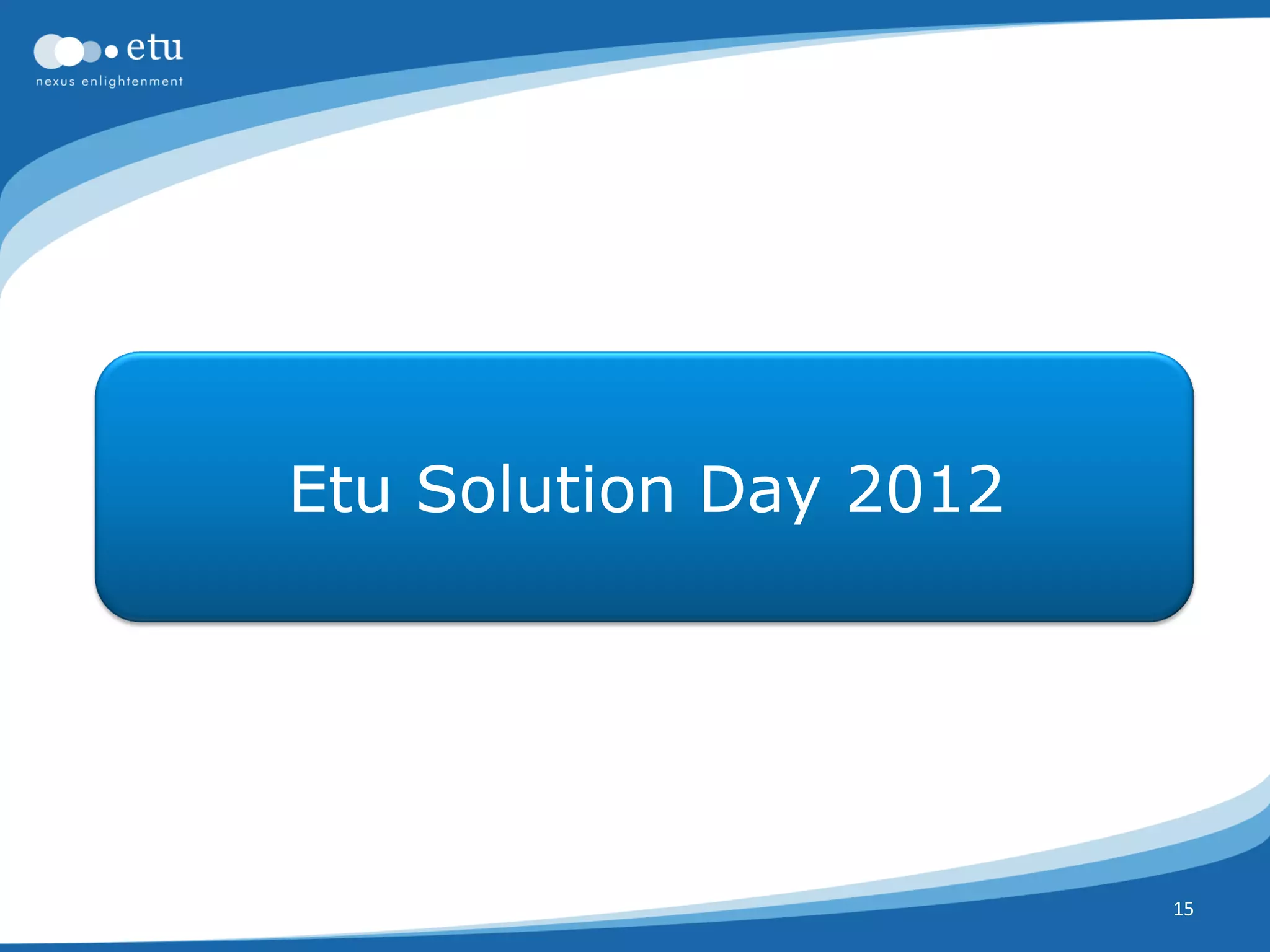 etu
nexus enlightenment

Etu Solution Day 2012

15